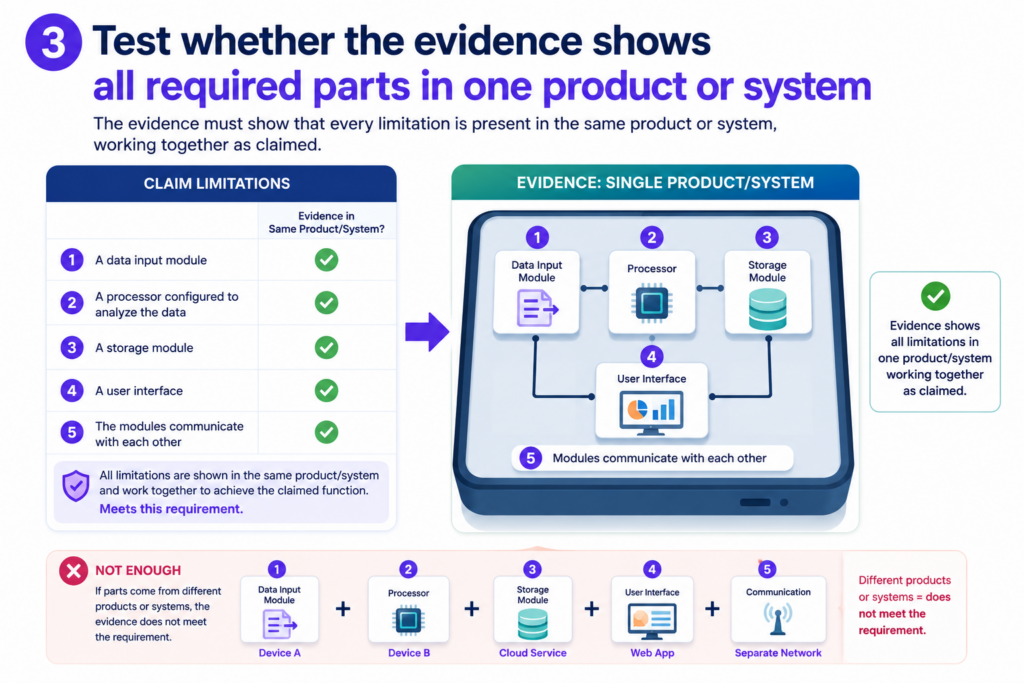 3 Test whether the evidence shows all required parts in one product or system

The evidence must show that every limitation is present in the same product or system, working together as claimed.

CLAIM LIMITATIONS

| | Evidence in Same Product/System? |
|---|---|
| 1 A data input module | ✓ |
| 2 A processor configured to analyze the data | ✓ |
| 3 A storage module | ✓ |
| 4 A user interface | ✓ |
| 5 The modules communicate with each other | ✓ |

All limitations are shown in the same product/system and work together to achieve the claimed function. Meets this requirement.

EVIDENCE: SINGLE PRODUCT/SYSTEM

1 Data Input Module
2 Processor
3 Storage Module
4 User Interface
5 Modules communicate with each other

Evidence shows all limitations in one product/system working together as claimed.

NOT ENOUGH
If parts come from different products or systems, the evidence does not meet the requirement.

1 Data Input Module Device A + 2 Processor Device B + 3 Storage Module Cloud Service + 4 User Interface Web App + 5 Communication Separate Network

Different products or systems = does not meet the requirement.